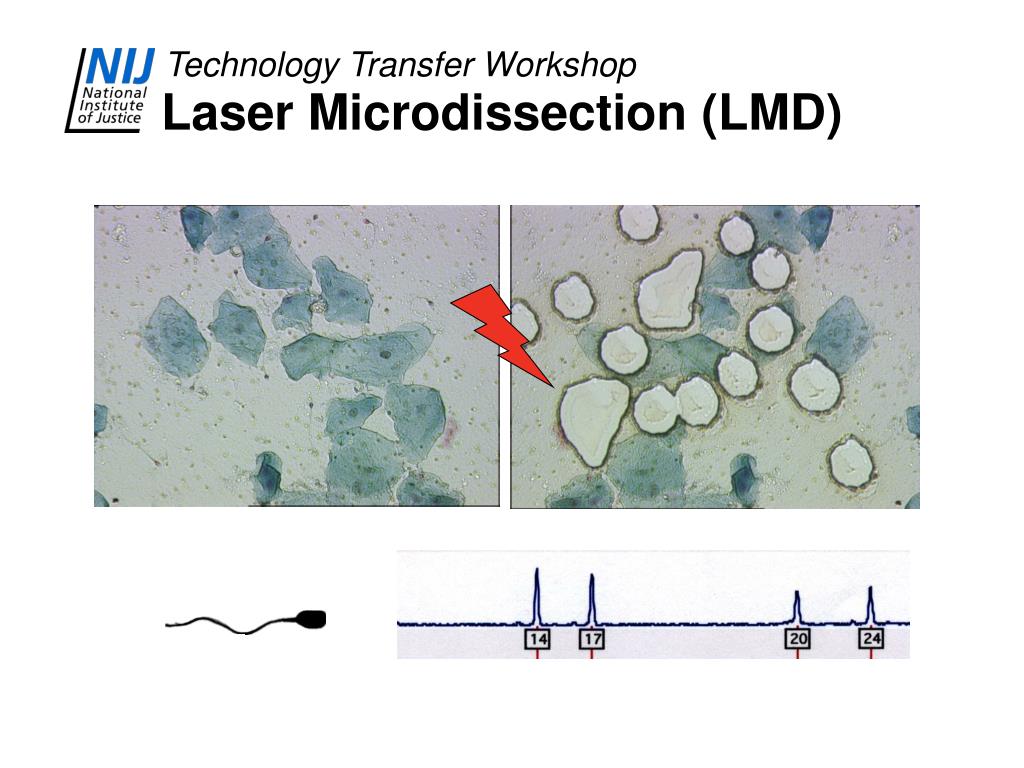 NIJ
National Institute of Justice

Technology Transfer Workshop
Laser Microdissection (LMD)

14
17
20
24